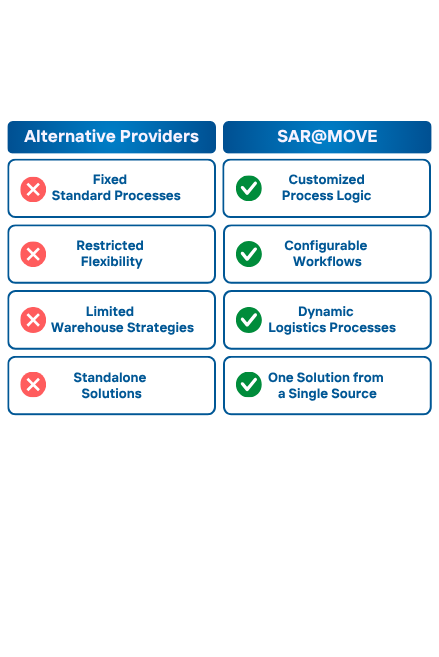 | Alternative Providers | SAR@MOVE |
|---|---|
| Fixed Standard Processes | Customized Process Logic |
| Restricted Flexibility | Configurable Workflows |
| Limited Warehouse Strategies | Dynamic Logistics Processes |
| Standalone Solutions | One Solution from a Single Source |